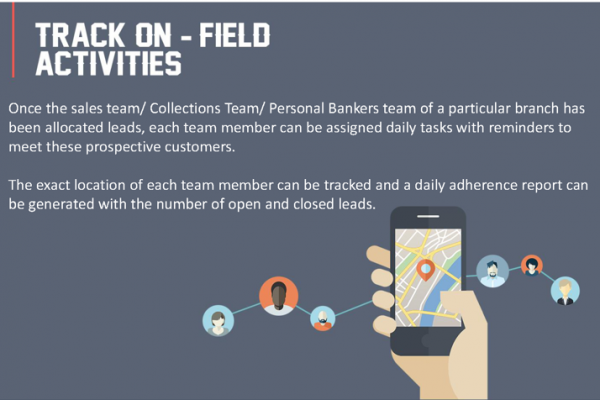 TRACK ON - FIELD ACTIVITIES

Once the sales team/ Collections Team/ Personal Bankers team of a particular branch has been allocated leads, each team member can be assigned daily tasks with reminders to meet these prospective customers.

The exact location of each team member can be tracked and a daily adherence report can be generated with the number of open and closed leads.